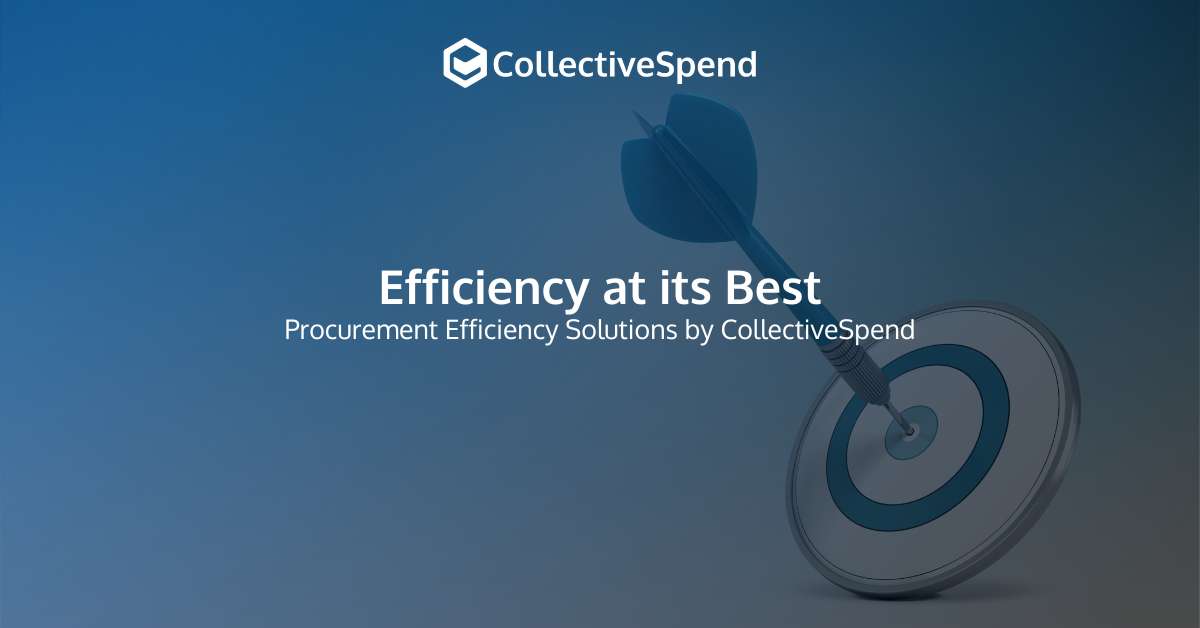 CollectiveSpend

Efficiency at its Best
Procurement Efficiency Solutions by CollectiveSpend